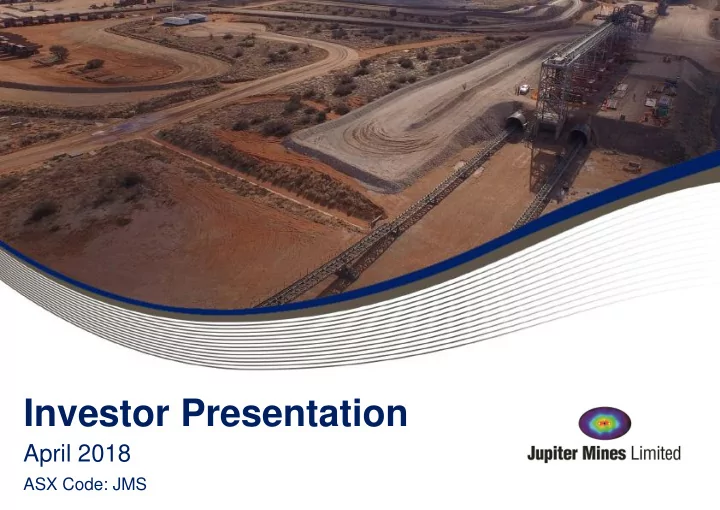 Investor Presentation

April 2018

ASX Code: JMS

Jupiter Mines Limited